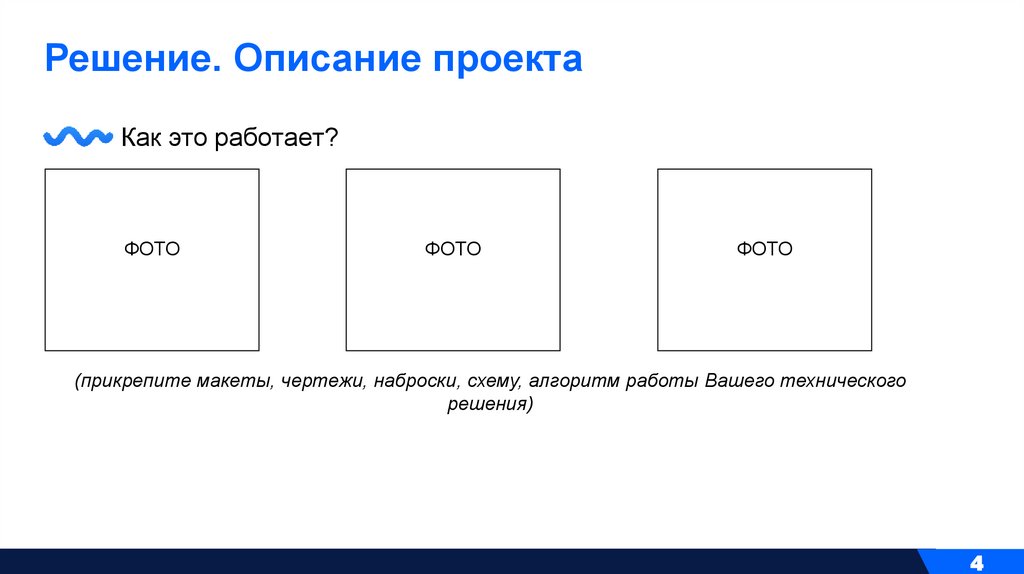 Решение. Описание проекта

Как это работает?

ФОТО

ФОТО

ФОТО

(прикрепите макеты, чертежи, наброски, схему, алгоритм работы Вашего технического решения)

4